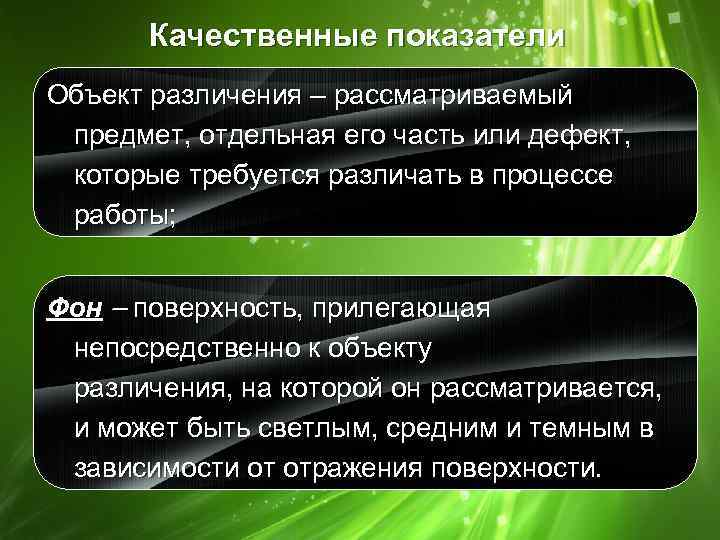 Качественные показатели

Объект различения – рассматриваемый предмет, отдельная его часть или дефект, которые требуется различать в процессе работы;

Фон – поверхность, прилегающая непосредственно к объекту различения, на которой он рассматривается, и может быть светлым, средним и темным в зависимости от отражения поверхности.